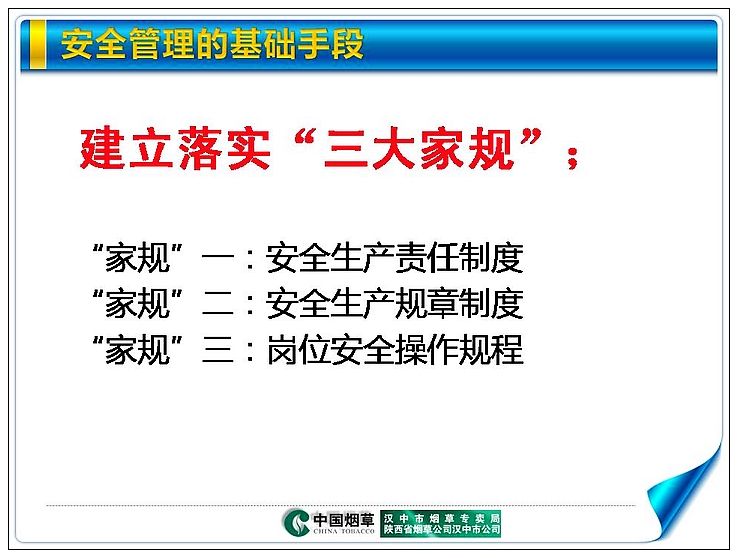 安全管理的基础手段

建立落实“三大家规”；

“家规”一：安全生产责任制度
“家规”二：安全生产规章制度
“家规”三：岗位安全操作规程

中国烟草
CHINA TOBACCO
汉中市烟草专卖局
陕西省烟草公司汉中市公司